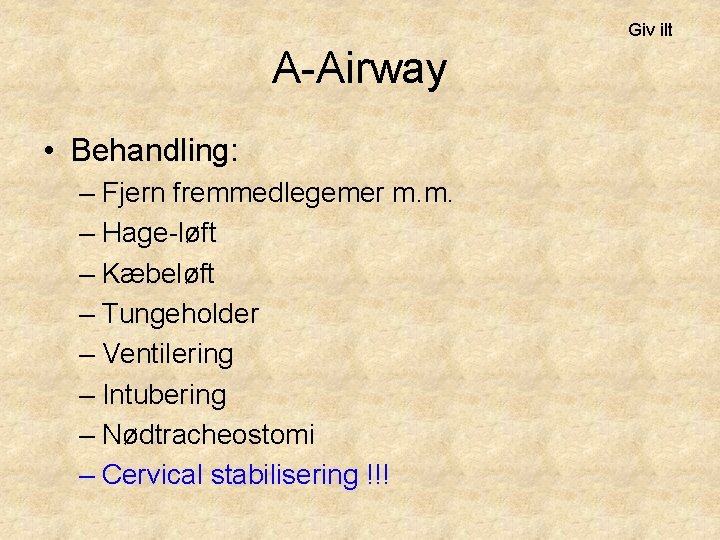 Giv ilt

A-Airway

• Behandling:
– Fjern fremmedlegemer m.m.
– Hage-løft
– Kæbeløft
– Tungeholder
– Ventilering
– Intubering
– Nødtracheostomi
– Cervical stabilisering !!!